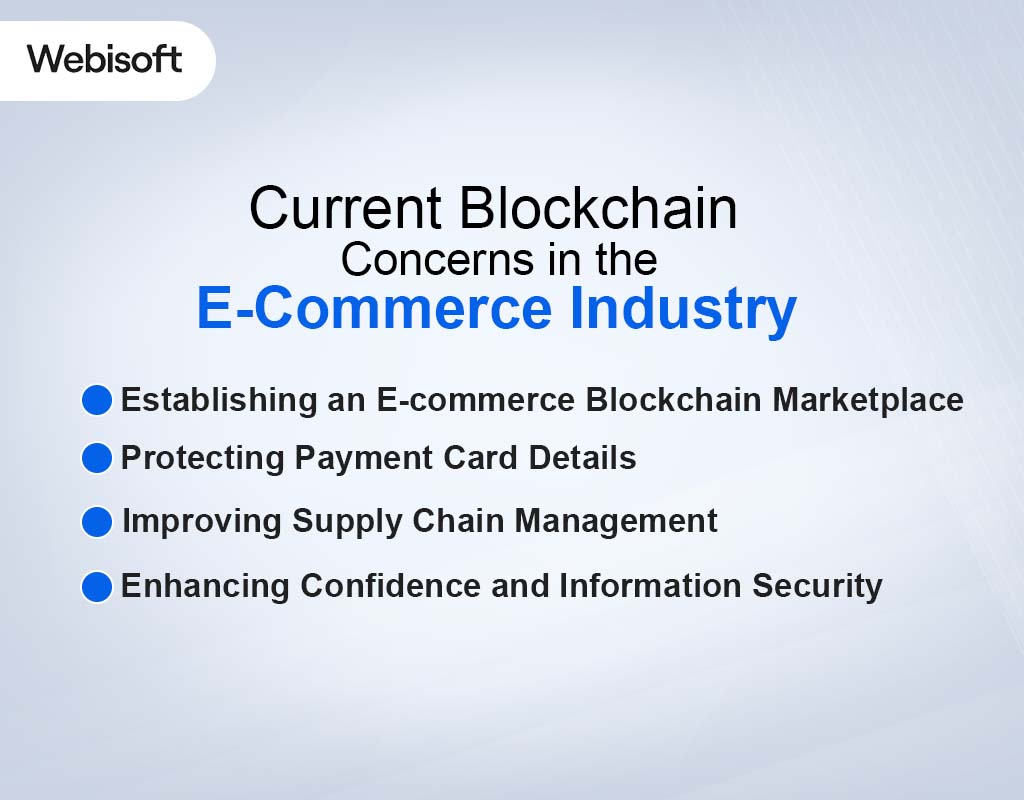 Webisoft

Current Blockchain Concerns in the E-Commerce Industry

Establishing an E-commerce Blockchain Marketplace
Protecting Payment Card Details
Improving Supply Chain Management
Enhancing Confidence and Information Security